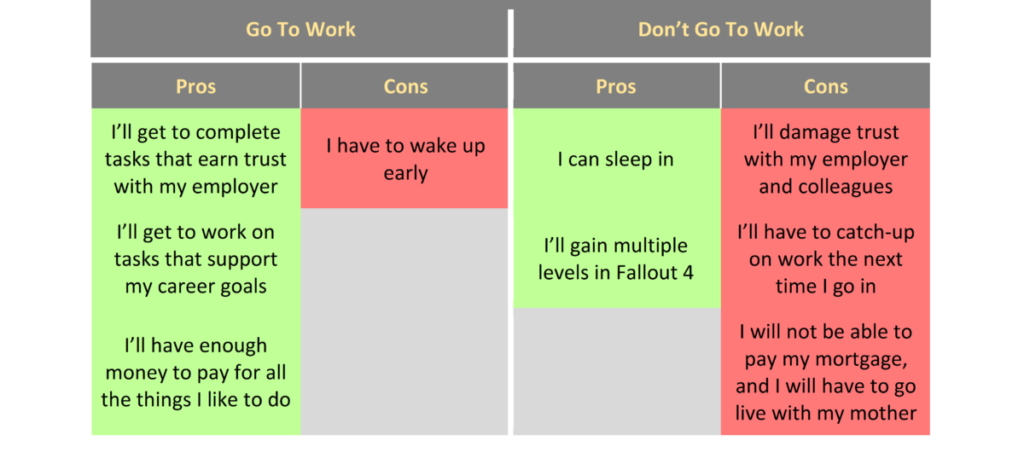 | Go To Work | | Don't Go To Work | |
|---|---|---|---|
| Pros | Cons | Pros | Cons |
| I'll get to complete tasks that earn trust with my employer | I have to wake up early | I can sleep in | I'll damage trust with my employer and colleagues |
| I'll get to work on tasks that support my career goals | | I'll gain multiple levels in Fallout 4 | I'll have to catch-up on work the next time I go in |
| I'll have enough money to pay for all the things I like to do | | | I will not be able to pay my mortgage, and I will have to go live with my mother |